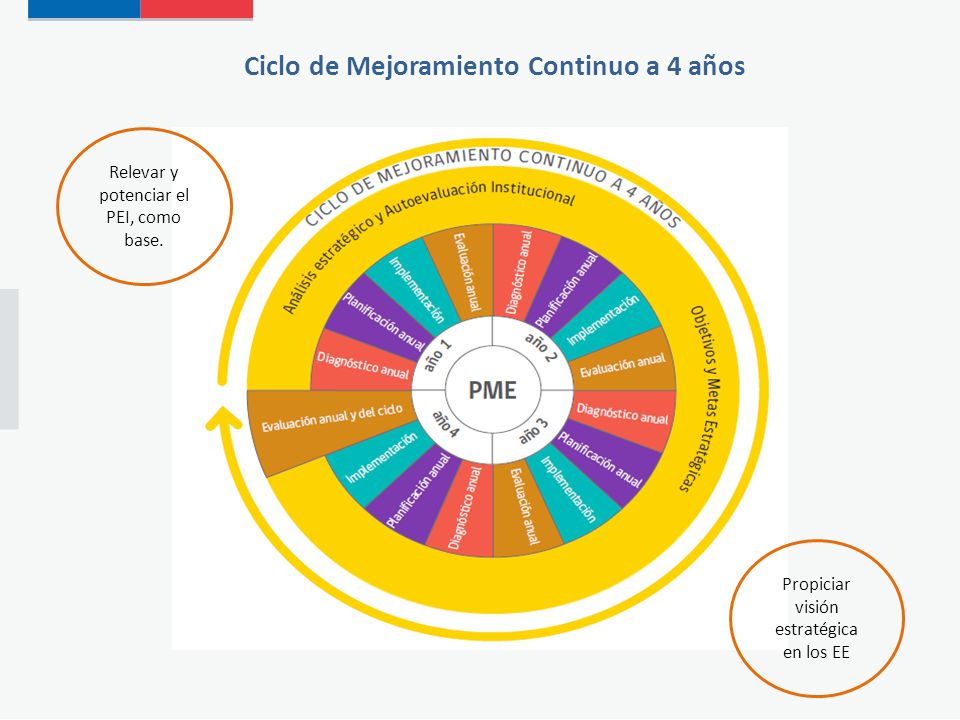 Ciclo de Mejoramiento Continuo a 4 años

Relevar y potenciar el PEI, como base.

CICLO DE MEJORAMIENTO CONTINUO A 4 AÑOS

Análisis estratégico y Autoevaluación Institucional

Objetivos y Metas Estratégicas

PME

año 1

Diagnóstico anual

Planificación anual

Implementación

Evaluación anual

año 2

Diagnóstico anual

Planificación anual

Implementación

Evaluación anual

año 3

Diagnóstico anual

Planificación anual

Implementación

Evaluación anual

año 4

Diagnóstico anual

Planificación anual

Implementación

Evaluación anual y del ciclo

Propiciar visión estratégica en los EE